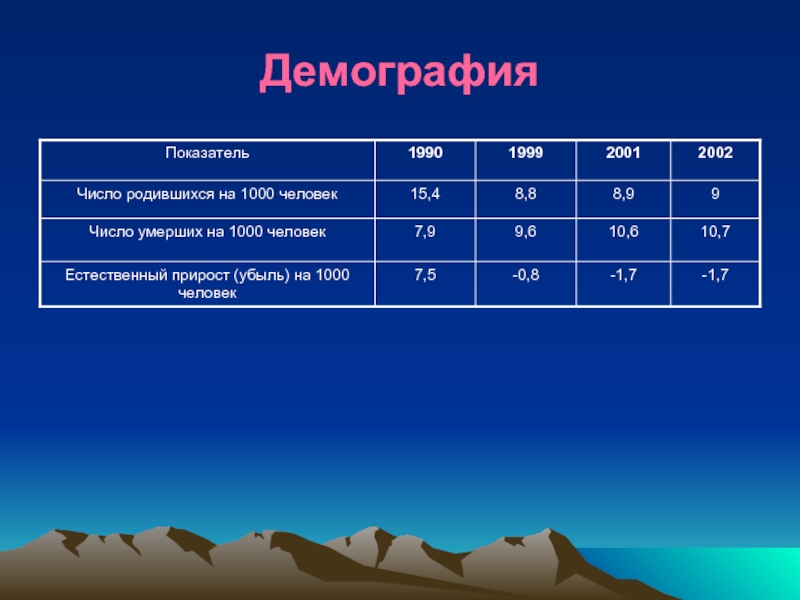 Демография

| Показатель | 1990 | 1999 | 2001 | 2002 |
|---|---|---|---|---|
| Число родившихся на 1000 человек | 15,4 | 8,8 | 8,9 | 9 |
| Число умерших на 1000 человек | 7,9 | 9,6 | 10,6 | 10,7 |
| Естественный прирост (убыль) на 1000 человек | 7,5 | -0,8 | -1,7 | -1,7 |